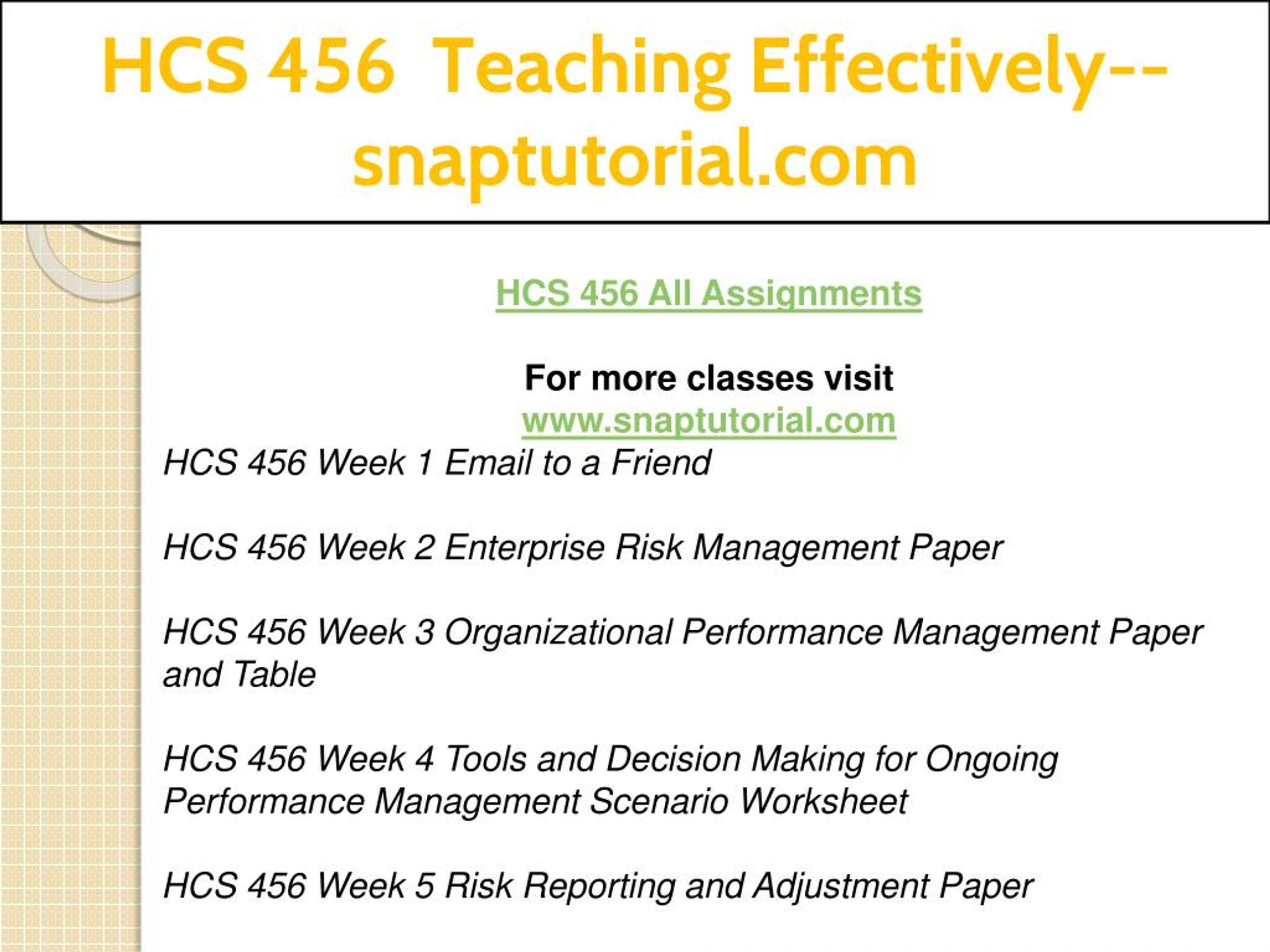 HCS 456 Teaching Effectively--snaptutorial.com

HCS 456 All Assignments

For more classes visit
www.snaptutorial.com

HCS 456 Week 1 Email to a Friend

HCS 456 Week 2 Enterprise Risk Management Paper

HCS 456 Week 3 Organizational Performance Management Paper and Table

HCS 456 Week 4 Tools and Decision Making for Ongoing Performance Management Scenario Worksheet

HCS 456 Week 5 Risk Reporting and Adjustment Paper